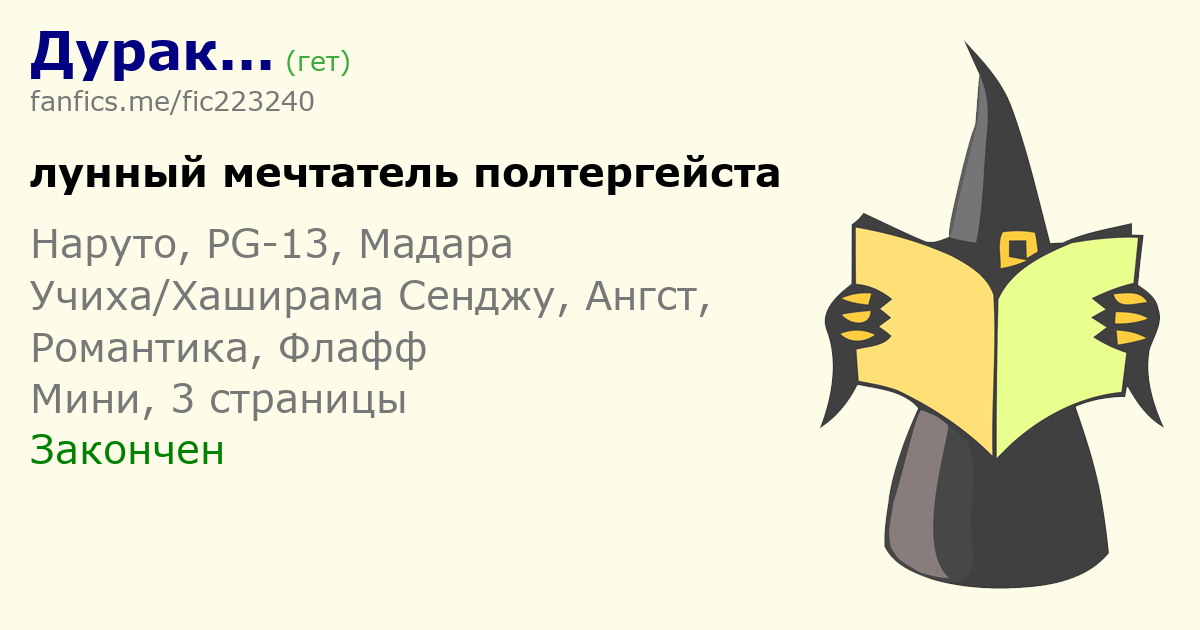 Дурак... (гет)
fanfics.me/fic223240

лунный мечтатель полтергейста

Наруто, PG-13, Мадара Учиха/Хаширама Сенджу, Ангст, Романтика, Флафф
Мини, 3 страницы
Закончен